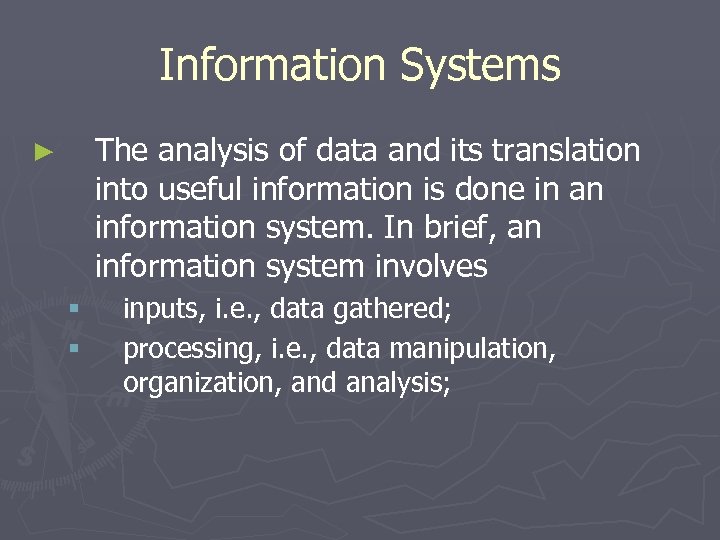 Information Systems

► The analysis of data and its translation into useful information is done in an information system. In brief, an information system involves

▪ inputs, i.e., data gathered;
▪ processing, i.e., data manipulation, organization, and analysis;